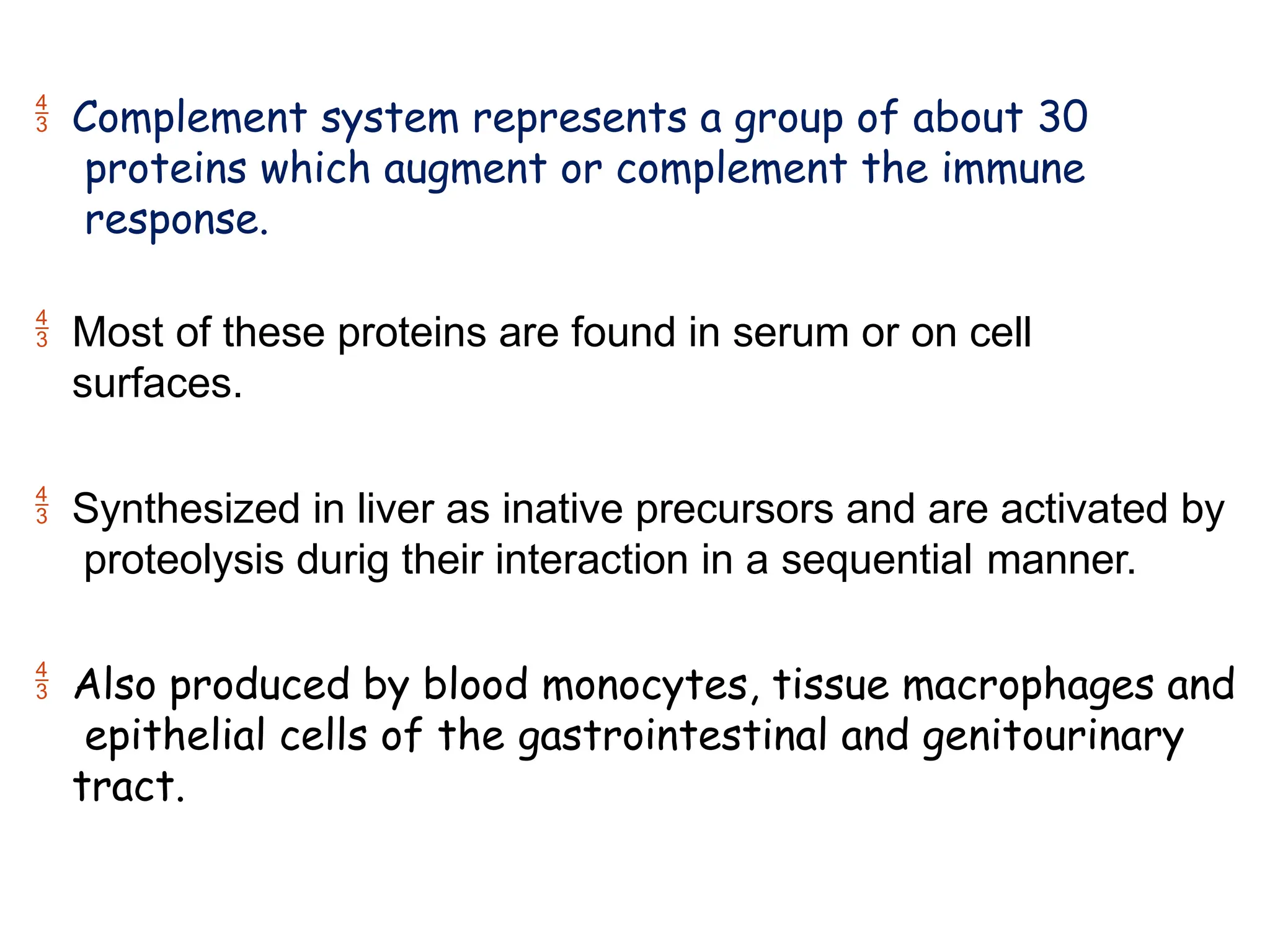 $\frac{4}{3}$ Complement system represents a group of about 30 proteins which augment or complement the immune response.

$\frac{4}{3}$ Most of these proteins are found in serum or on cell surfaces.

$\frac{4}{3}$ Synthesized in liver as inative precursors and are activated by proteolysis durig their interaction in a sequential manner.

$\frac{4}{3}$ Also produced by blood monocytes, tissue macrophages and epithelial cells of the gastrointestinal and genitourinary tract.